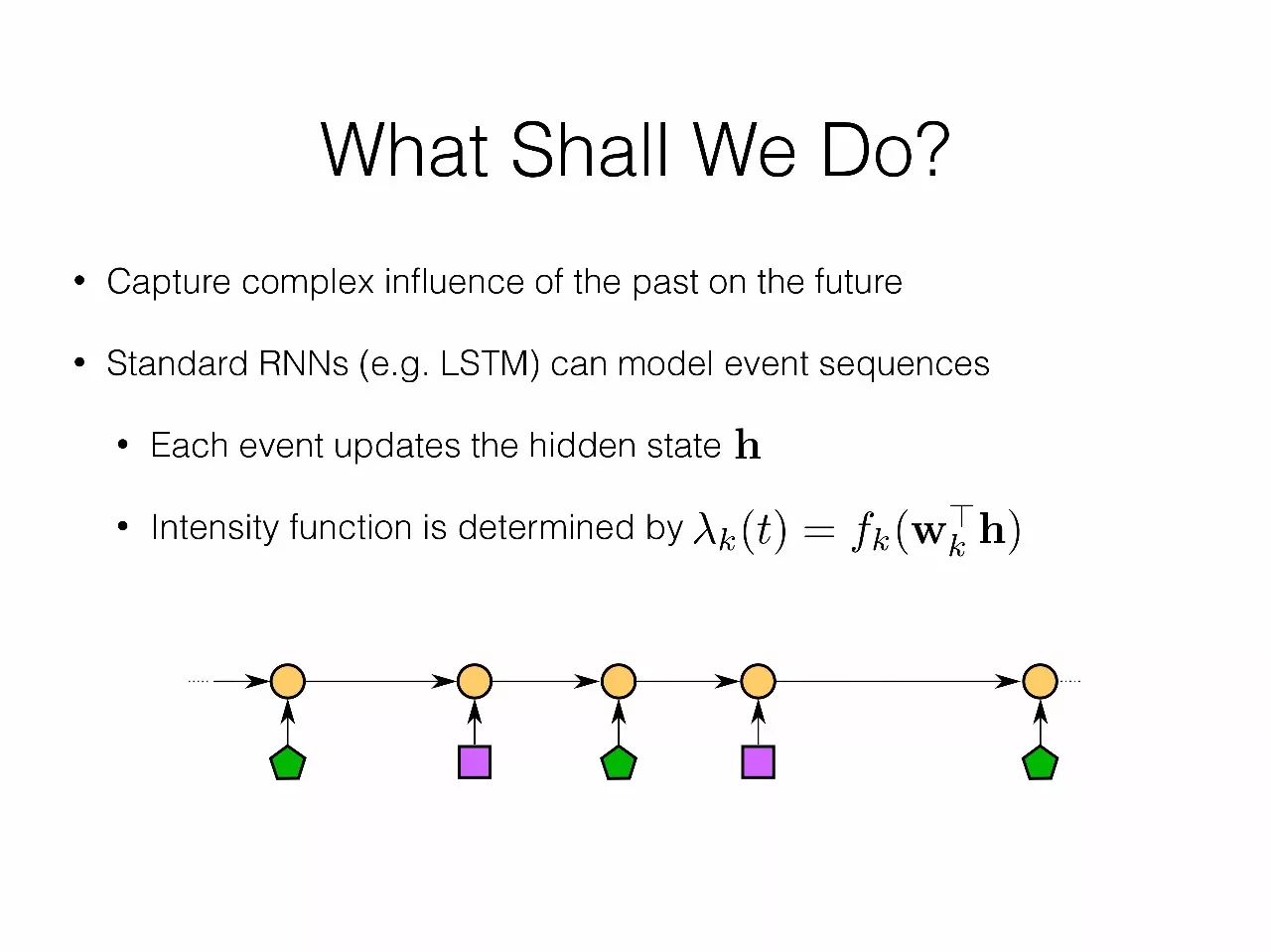 What Shall We Do?

• Capture complex influence of the past on the future

• Standard RNNs (e.g. LSTM) can model event sequences

• Each event updates the hidden state $\mathbf{h}$

• Intensity function is determined by $\lambda_k(t) = f_k(\mathbf{w}_k^\top \mathbf{h})$